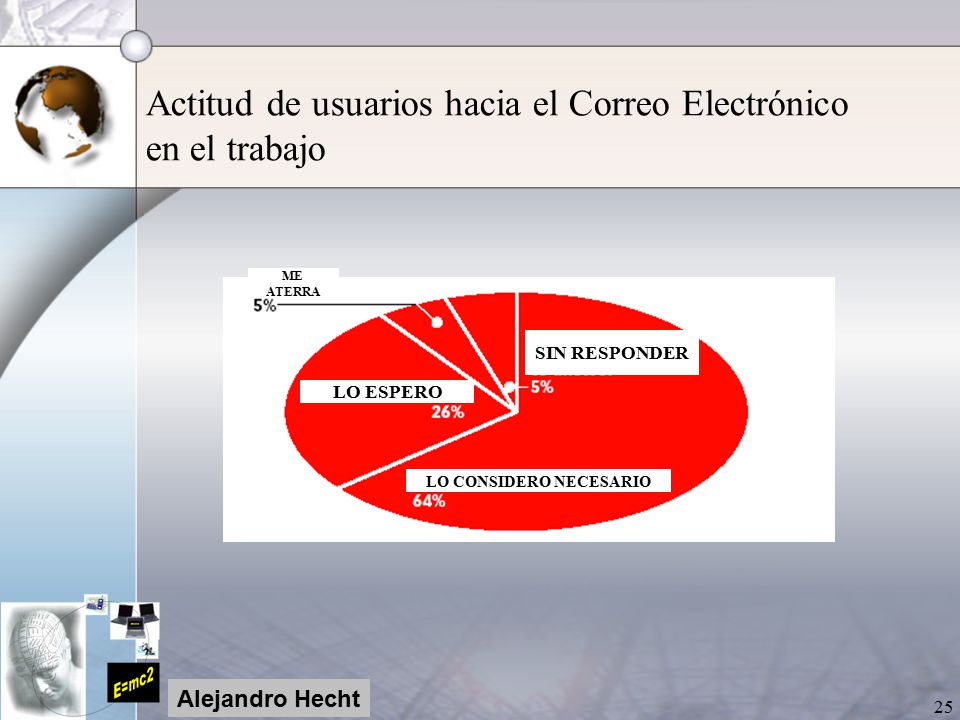 Actitud de usuarios hacia el Correo Electrónico en el trabajo

ME ATERRA
5%

SIN RESPONDER
5%

LO ESPERO
26%

LO CONSIDERO NECESARIO
64%

E=mc2

Alejandro Hecht

25